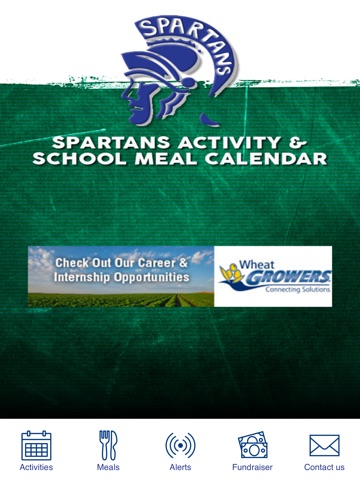 SPARTANS

SPARTANS ACTIVITY & SCHOOL MEAL CALENDAR

Check Out Our Career & Internship Opportunities

Wheat GROWERS Connecting Solutions

Activities Meals Alerts Fundraiser Contact us